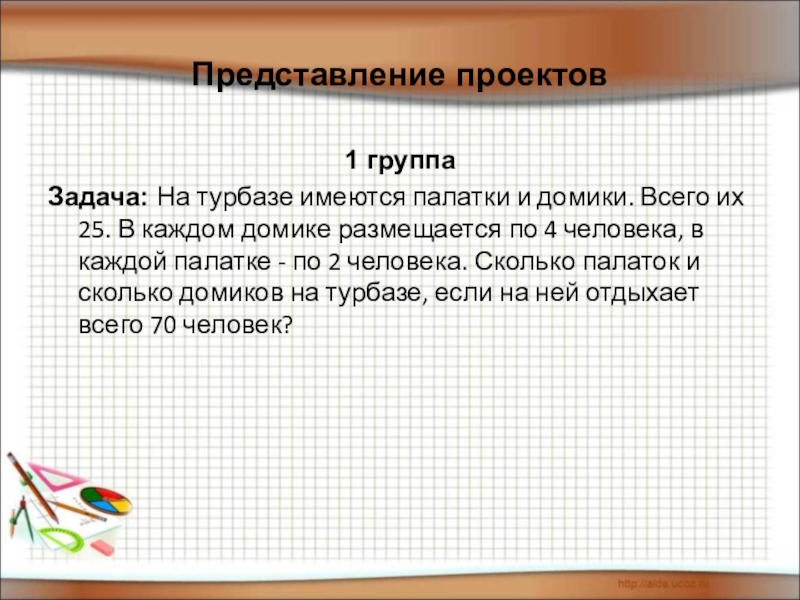 Представление проектов

1 группа

Задача: На турбазе имеются палатки и домики. Всего их 25. В каждом домике размещается по 4 человека, в каждой палатке - по 2 человека. Сколько палаток и сколько домиков на турбазе, если на ней отдыхает всего 70 человек?

http://aida.ucoz.ru